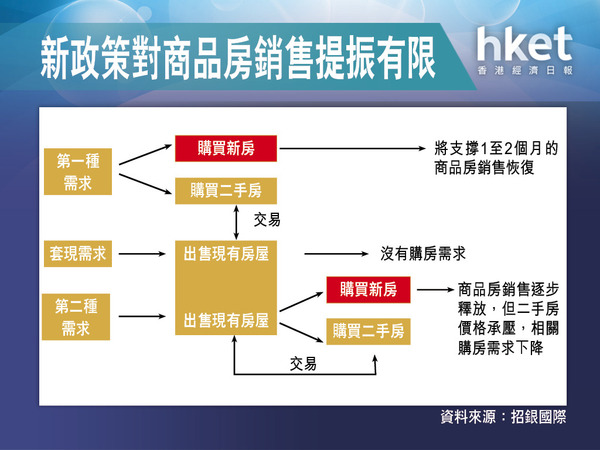 新政策對商品房銷售提振有限

hket
香港經濟日報

第一種需求

購買新房

將支撐1至2個月的商品房銷售恢復

購買二手房

交易

套現需求

出售現有房屋

沒有購房需求

第二種需求

出售現有房屋

購買新房

商品房銷售逐步釋放，但二手房價格承壓，相關購房需求下降

購買二手房

交易

資料來源：招銀國際